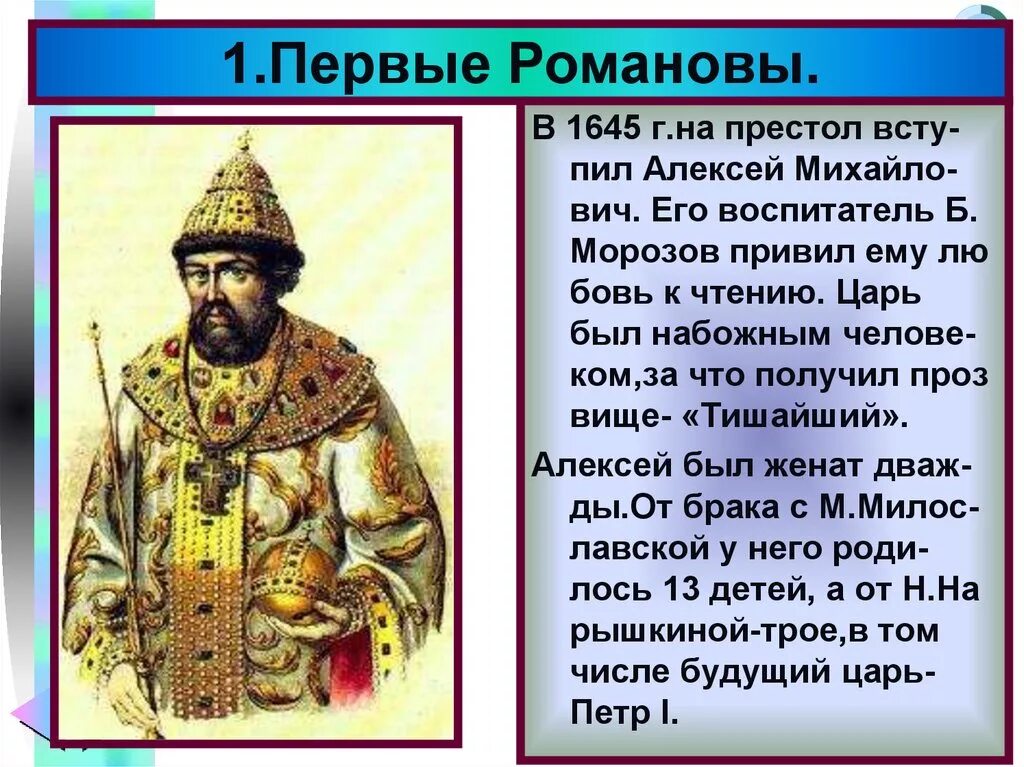 1.Первые Романовы.

В 1645 г.на престол вступил Алексей Михайлович. Его воспитатель Б. Морозов привил ему лю бовь к чтению. Царь был набожным человеком,за что получил проз вище- «Тишайший».

Алексей был женат дважды.От брака с М.Милославской у него родилось 13 детей, а от Н.На рышкиной-трое,в том числе будущий царь- Петр I.